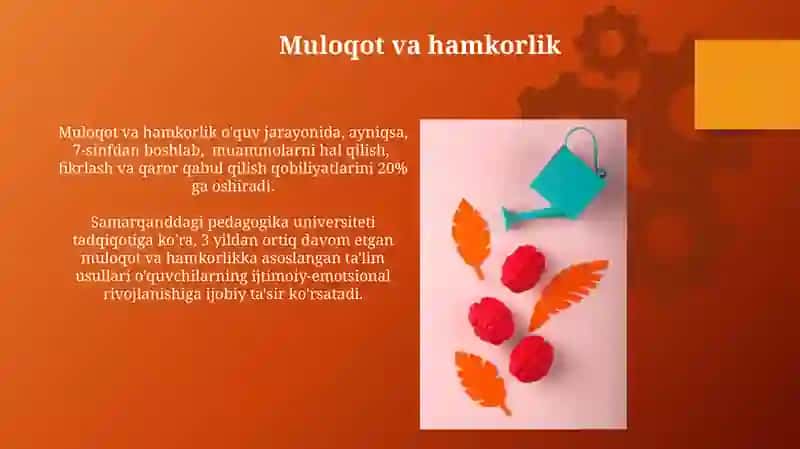 Muloqot va hamkorlik

Muloqot va hamkorlik o'quv jarayonida, ayniqsa, 7-sinfdan boshlab, muammolarni hal qilish, fikrlash va qaror qabul qilish qobiliyatlarini 20% ga oshiradi.

Samarqanddagi pedagogika universiteti tadqiqotiga ko'ra, 3 yildan ortiq davom etgan muloqot va hamkorlikka asoslangan ta'lim usullari o'quvchilarning ijtimoiy-emotsional rivojlanishiga ijobiy ta'sir ko'rsatadi.